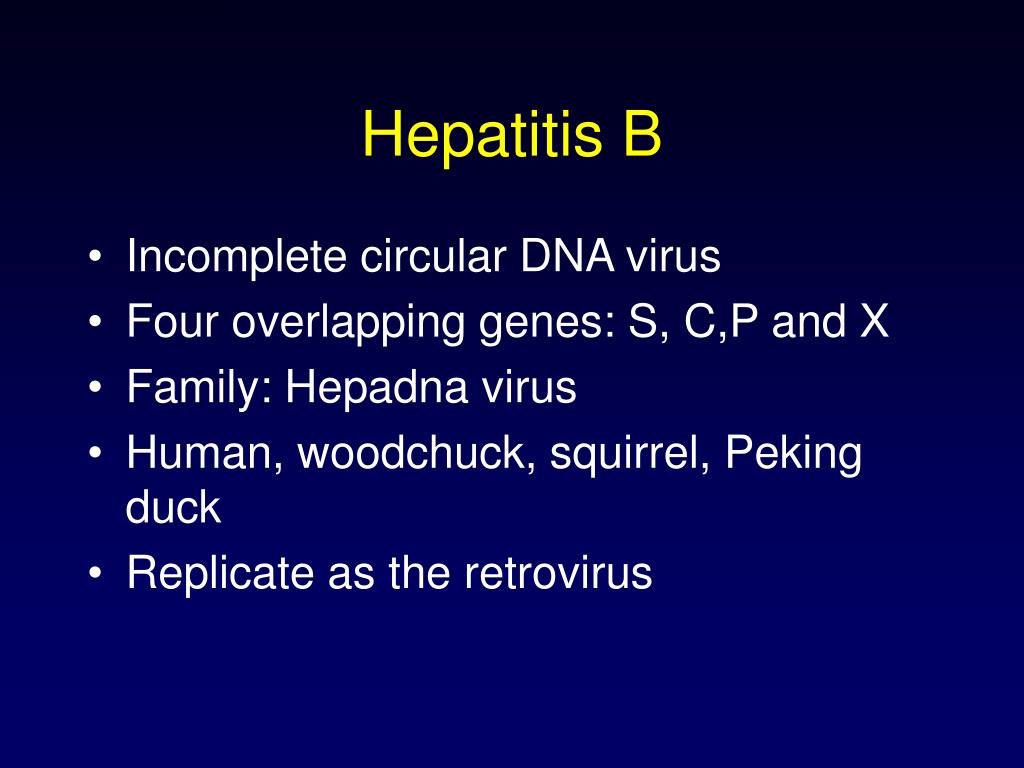 Hepatitis B

• Incomplete circular DNA virus
• Four overlapping genes: S, C,P and X
• Family: Hepadna virus
• Human, woodchuck, squirrel, Peking duck
• Replicate as the retrovirus